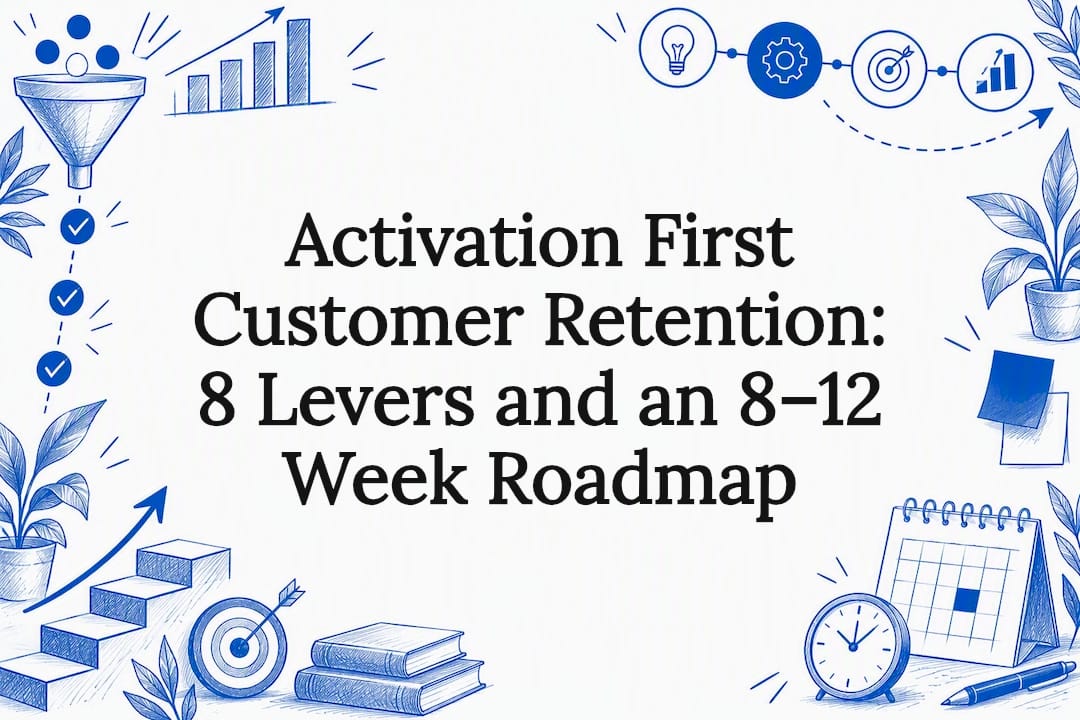 Activation First Customer Retention: 8 Levers and an 8–12 Week Roadmap